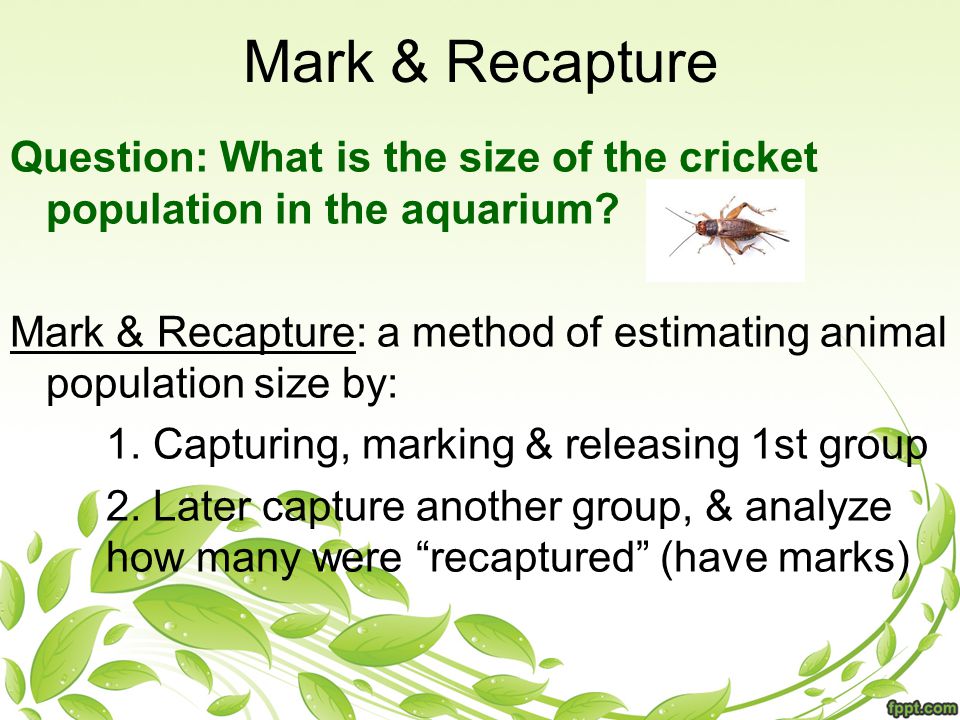 Mark & Recapture

Question: What is the size of the cricket population in the aquarium?

Mark & Recapture: a method of estimating animal population size by:

1. Capturing, marking & releasing 1st group

2. Later capture another group, & analyze how many were “recaptured” (have marks)

fppt.com